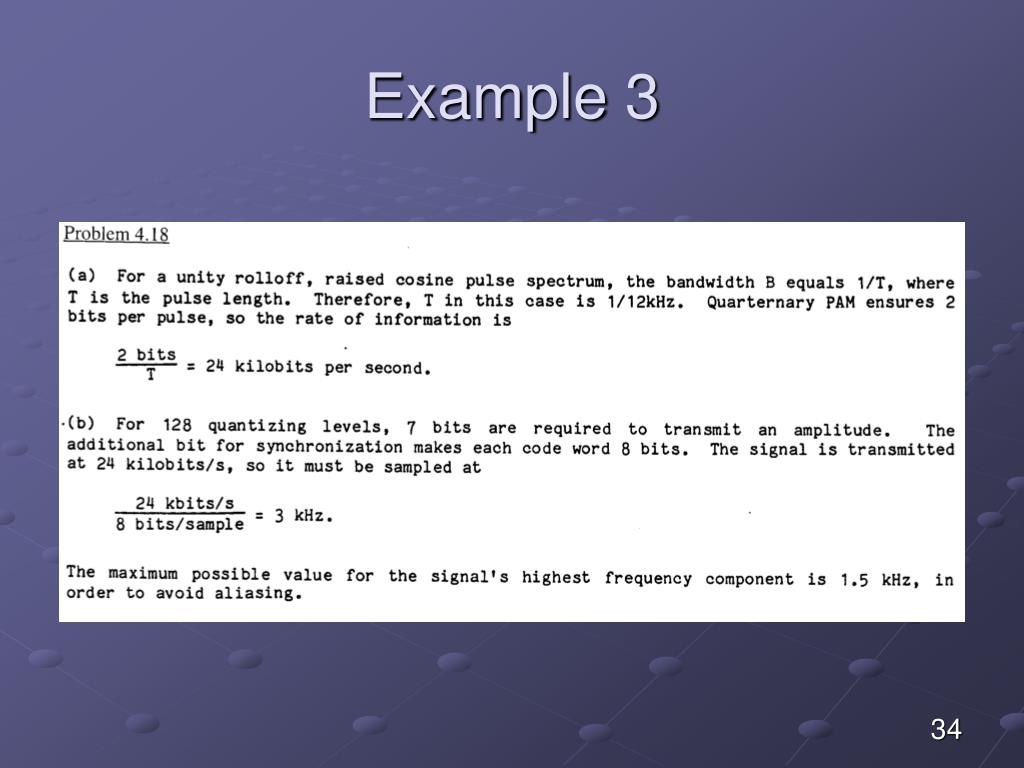 Example 3

Problem 4.18

(a) For a unity rolloff, raised cosine pulse spectrum, the bandwidth B equals 1/T, where T is the pulse length. Therefore, T in this case is 1/12kHz. Quarternary PAM ensures 2 bits per pulse, so the rate of information is

$\frac{2 \text{ bits}}{T}$ = 24 kilobits per second.

(b) For 128 quantizing levels, 7 bits are required to transmit an amplitude. The additional bit for synchronization makes each code word 8 bits. The signal is transmitted at 24 kilobits/s, so it must be sampled at

$\frac{24 \text{ kbits/s}}{8 \text{ bits/sample}}$ = 3 kHz.

The maximum possible value for the signal's highest frequency component is 1.5 kHz, in order to avoid aliasing.

34